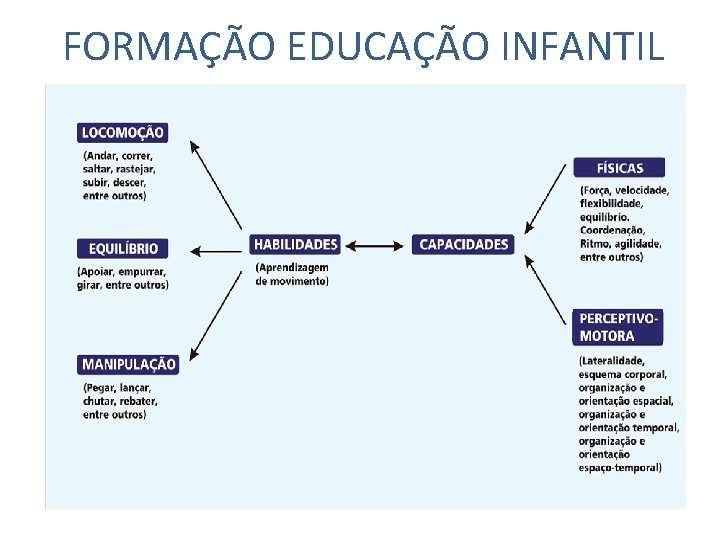 FORMAÇÃO EDUCAÇÃO INFANTIL

LOCOMOÇÃO

(Andar, correr, saltar, rastejar, subir, descer, entre outros)

EQUILÍBRIO

(Apoiar, empurrar, girar, entre outros)

MANIPULAÇÃO

(Pegar, lançar, chutar, rebater, entre outros)

HABILIDADES

(Aprendizagem de movimento)

CAPACIDADES

FÍSICAS

(Força, velocidade, flexibilidade, equilíbrio. Coordenação, Ritmo, agilidade, entre outros)

PERCEPTIVO-MOTORA

(Lateralidade, esquema corporal, organização e orientação espacial, organização e orientação temporal, organização e orientação espaço-temporal)